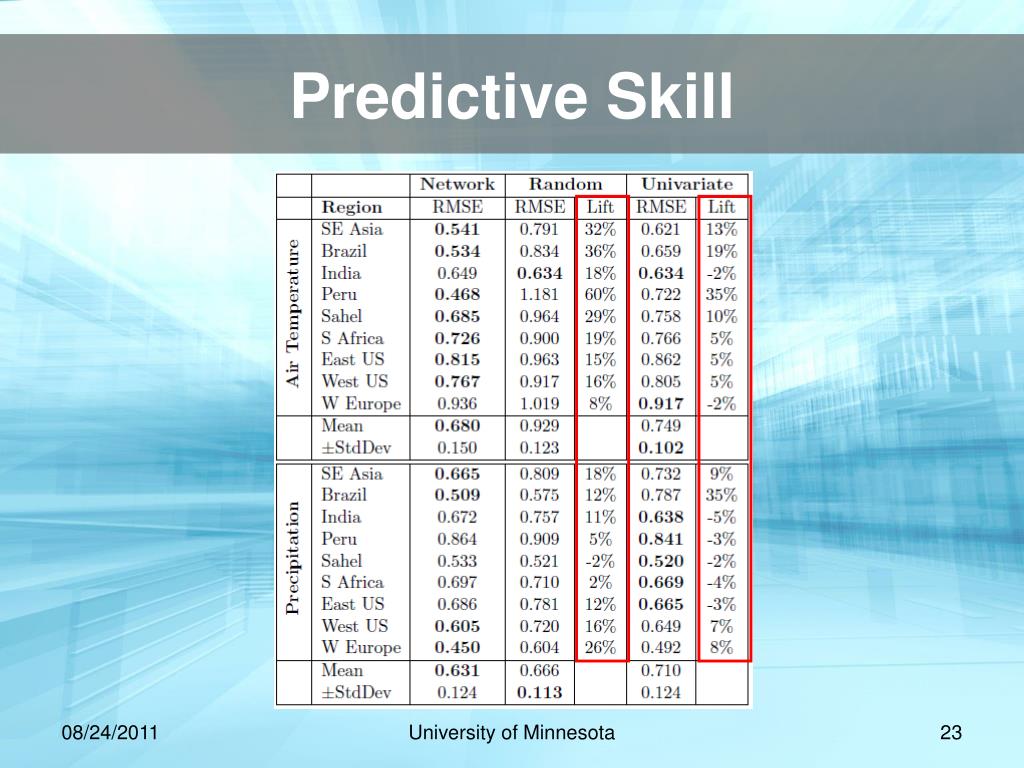 Predictive Skill

| | | Network | Random | | Univariate | |
|---|---|---|---|---|---|---|
| | Region | RMSE | RMSE | Lift | RMSE | Lift |
| Air Temperature | SE Asia | 0.541 | 0.791 | 32% | 0.621 | 13% |
| | Brazil | 0.534 | 0.834 | 36% | 0.659 | 19% |
| | India | 0.649 | 0.634 | 18% | 0.634 | -2% |
| | Peru | 0.468 | 1.181 | 60% | 0.722 | 35% |
| | Sahel | 0.685 | 0.964 | 29% | 0.758 | 10% |
| | S Africa | 0.726 | 0.900 | 19% | 0.766 | 5% |
| | East US | 0.815 | 0.963 | 15% | 0.862 | 5% |
| | West US | 0.767 | 0.917 | 16% | 0.805 | 5% |
| | W Europe | 0.936 | 1.019 | 8% | 0.917 | -2% |
| | Mean | 0.680 | 0.929 | | 0.749 | |
| | ±StdDev | 0.150 | 0.123 | | 0.102 | |
| Precipitation | SE Asia | 0.665 | 0.809 | 18% | 0.732 | 9% |
| | Brazil | 0.509 | 0.575 | 12% | 0.787 | 35% |
| | India | 0.672 | 0.757 | 11% | 0.638 | -5% |
| | Peru | 0.864 | 0.909 | 5% | 0.841 | -3% |
| | Sahel | 0.533 | 0.521 | -2% | 0.520 | -2% |
| | S Africa | 0.697 | 0.710 | 2% | 0.669 | -4% |
| | East US | 0.686 | 0.781 | 12% | 0.665 | -3% |
| | West US | 0.605 | 0.720 | 16% | 0.649 | 7% |
| | W Europe | 0.450 | 0.604 | 26% | 0.492 | 8% |
| | Mean | 0.631 | 0.666 | | 0.710 | |
| | ±StdDev | 0.124 | 0.113 | | 0.124 | |

08/24/2011 University of Minnesota 23